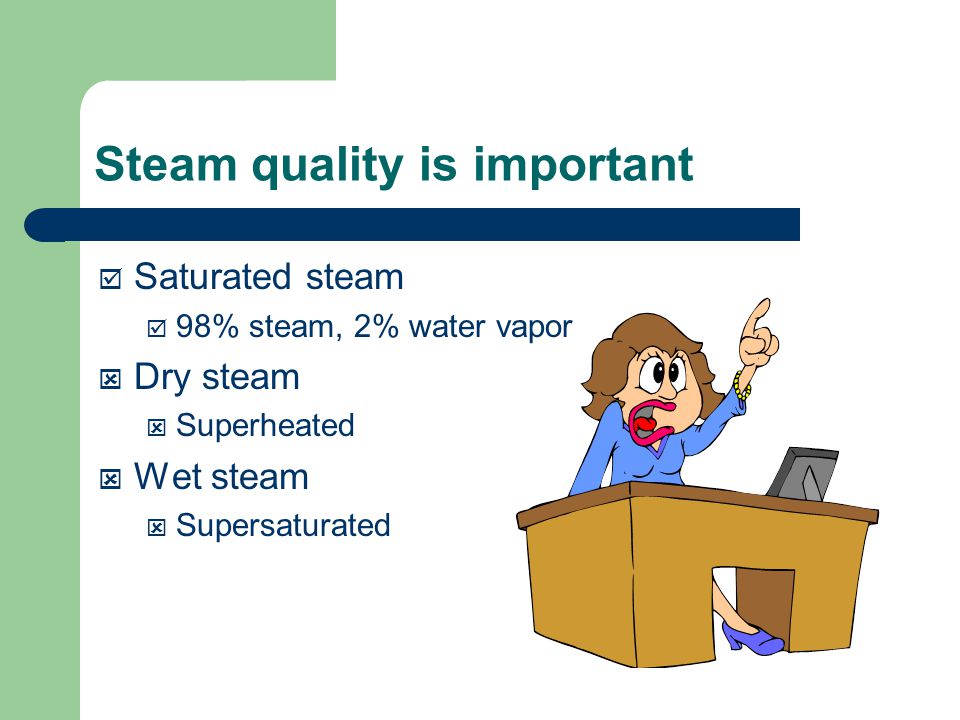 Steam quality is important

☑ Saturated steam
☑ 98% steam, 2% water vapor

☒ Dry steam
☒ Superheated

☒ Wet steam
☒ Supersaturated